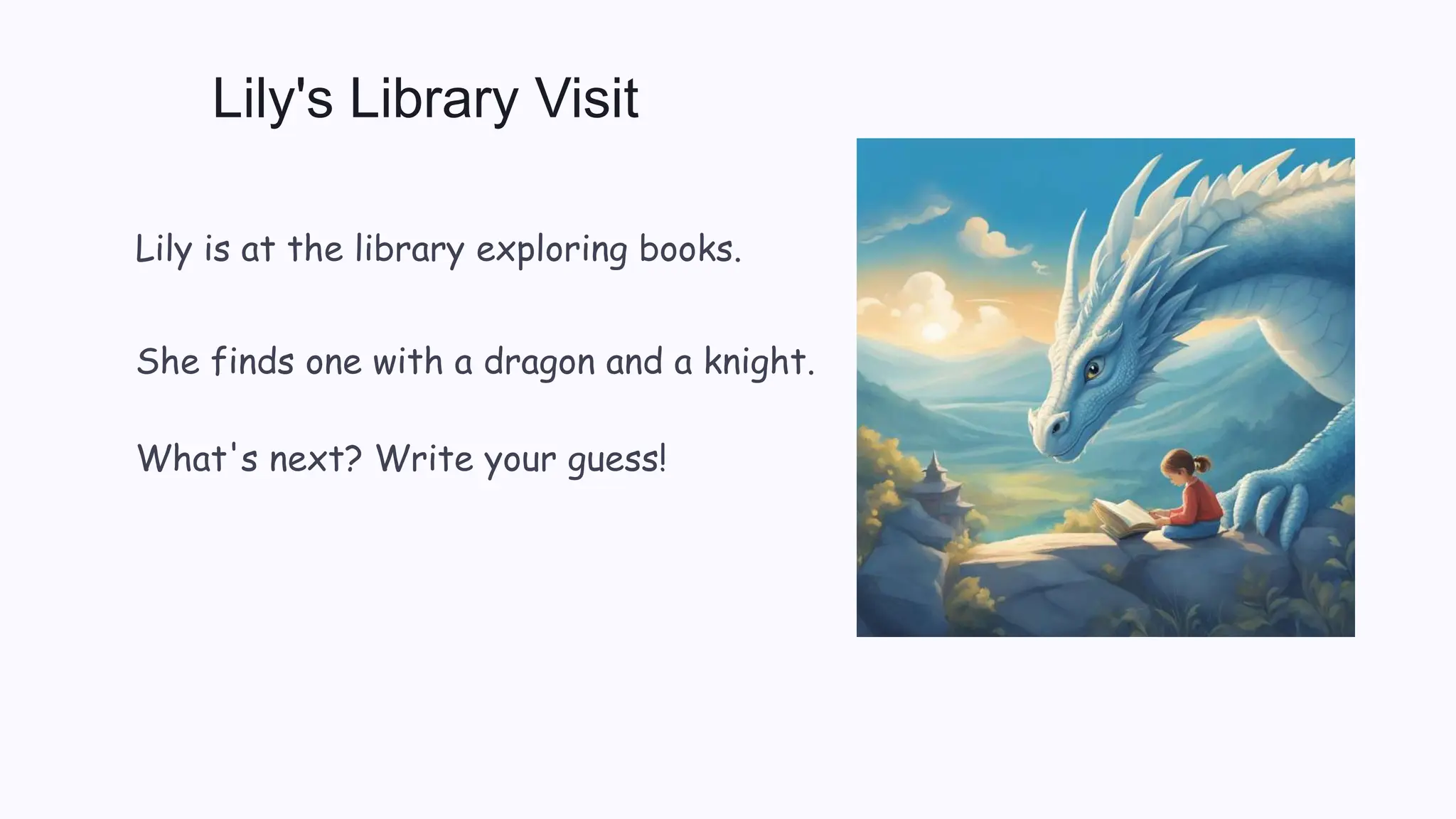 Lily's Library Visit

Lily is at the library exploring books.

She finds one with a dragon and a knight.

What's next? Write your guess!